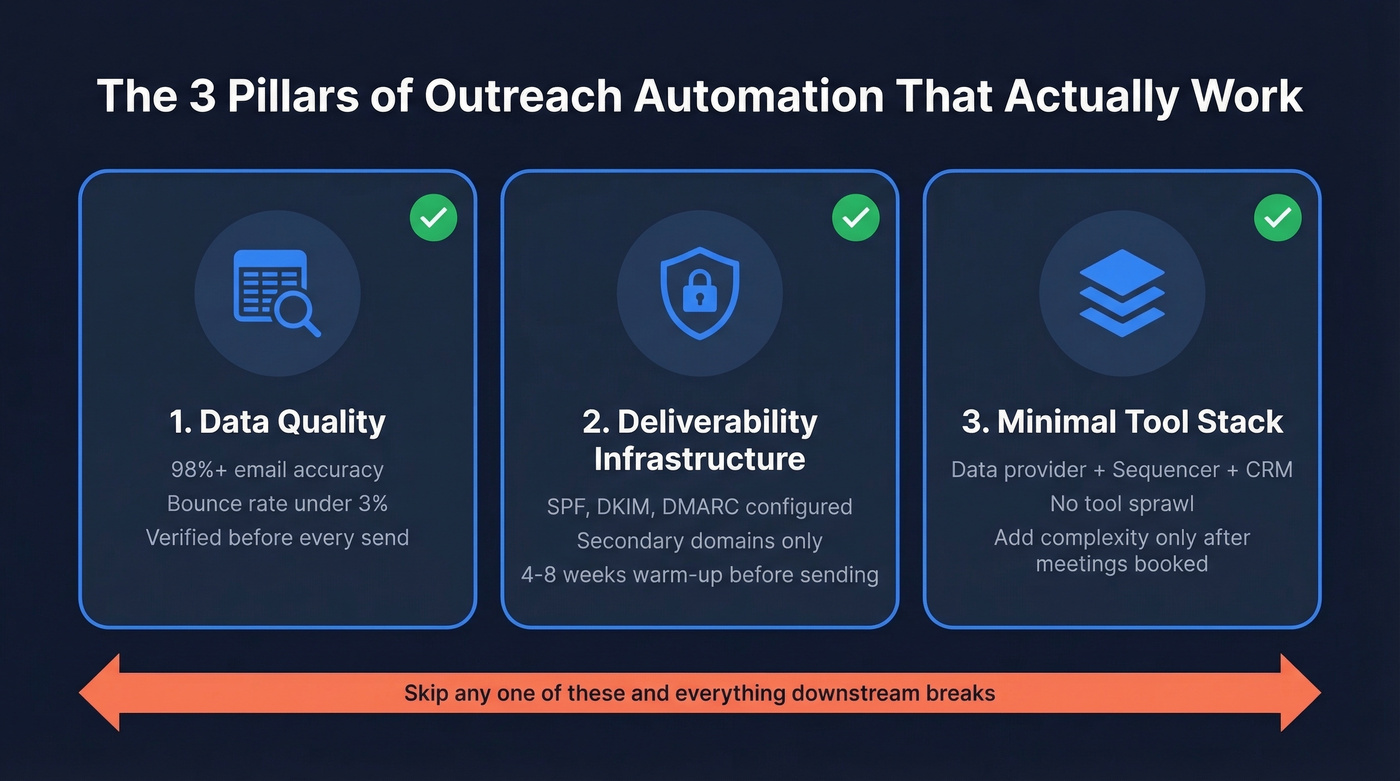 The 3 Pillars of Outreach Automation That Actually Work

1. Data Quality

98%+ email accuracy
Bounce rate under 3%
Verified before every send

2. Deliverability Infrastructure

SPF, DKIM, DMARC configured
Secondary domains only
4-8 weeks warm-up before sending

3. Minimal Tool Stack

Data provider + Sequencer + CRM
No tool sprawl
Add complexity only after meetings booked

Skip any one of these and everything downstream breaks